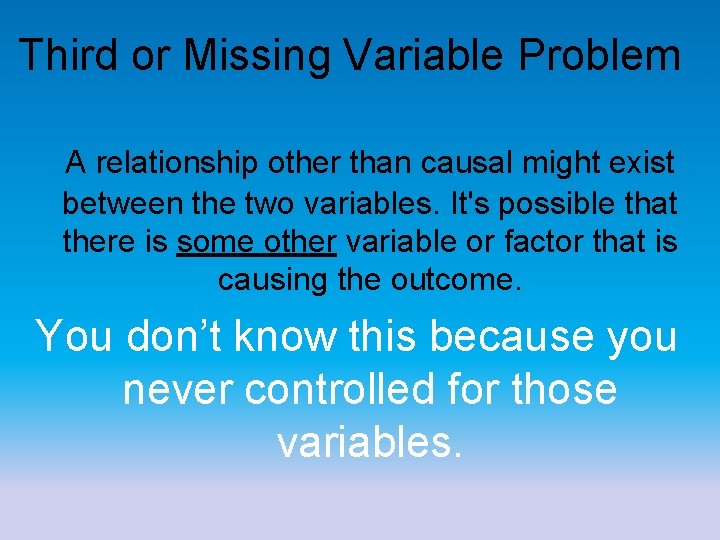 Third or Missing Variable Problem

A relationship other than causal might exist between the two variables. It's possible that there is some other variable or factor that is causing the outcome.

You don’t know this because you never controlled for those variables.